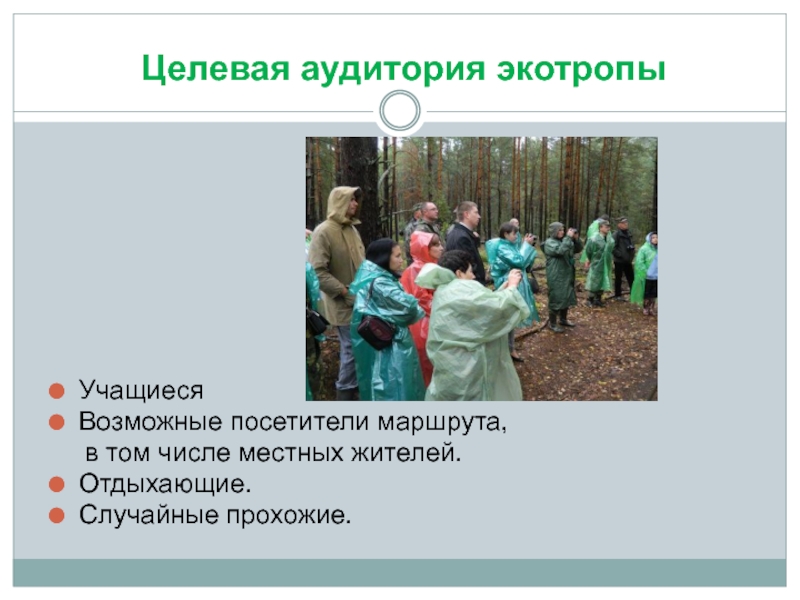 Целевая аудитория экотропы

- Учащиеся
- Возможные посетители маршрута, в том числе местных жителей.
- Отдыхающие.
- Случайные прохожие.